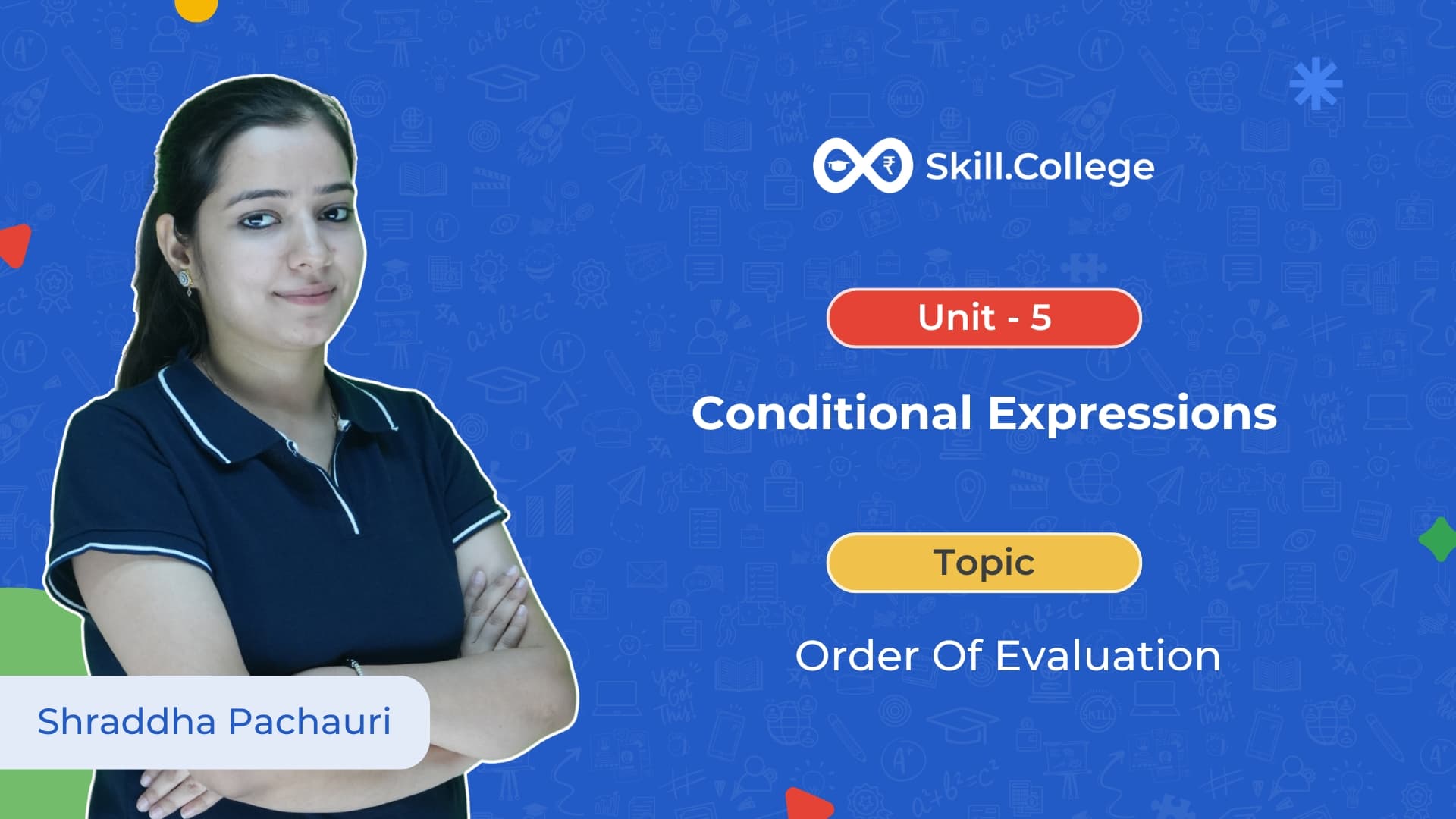 Skill.College

Unit - 5

Conditional Expressions

Topic

Order Of Evaluation

Shraddha Pachauri